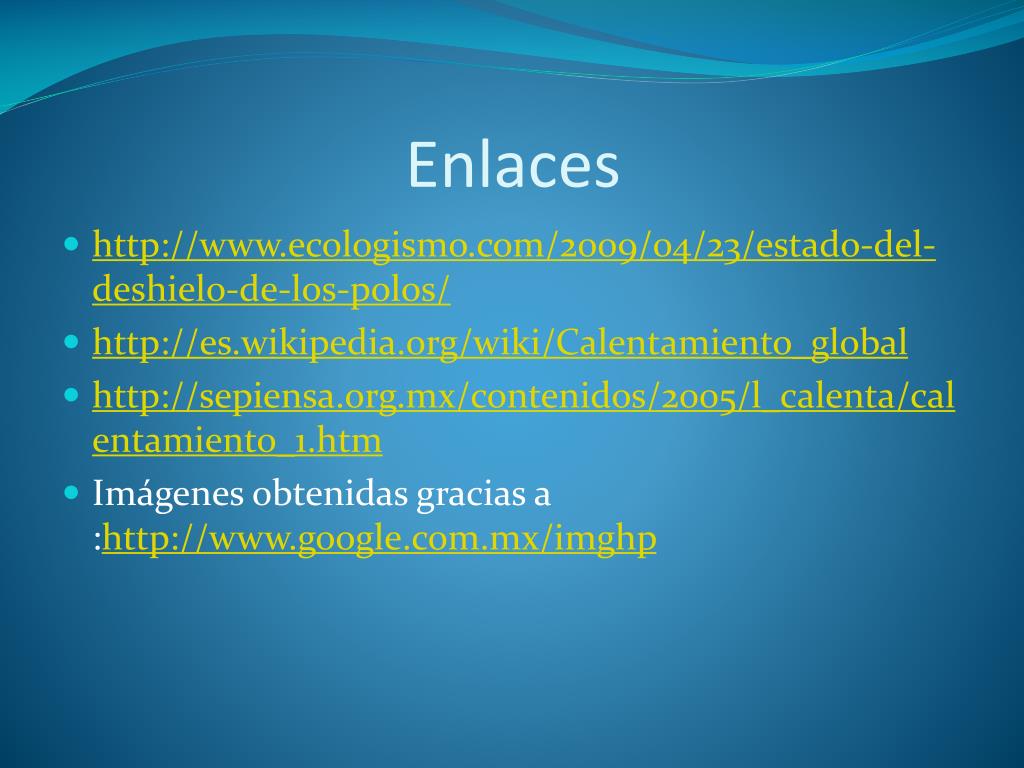 Enlaces

- http://www.ecologismo.com/2009/04/23/estado-del-deshielo-de-los-polos/
- http://es.wikipedia.org/wiki/Calentamiento_global
- http://sepiensa.org.mx/contenidos/2005/l_calenta/calentamiento_1.htm
- Imágenes obtenidas gracias a :http://www.google.com.mx/imghp